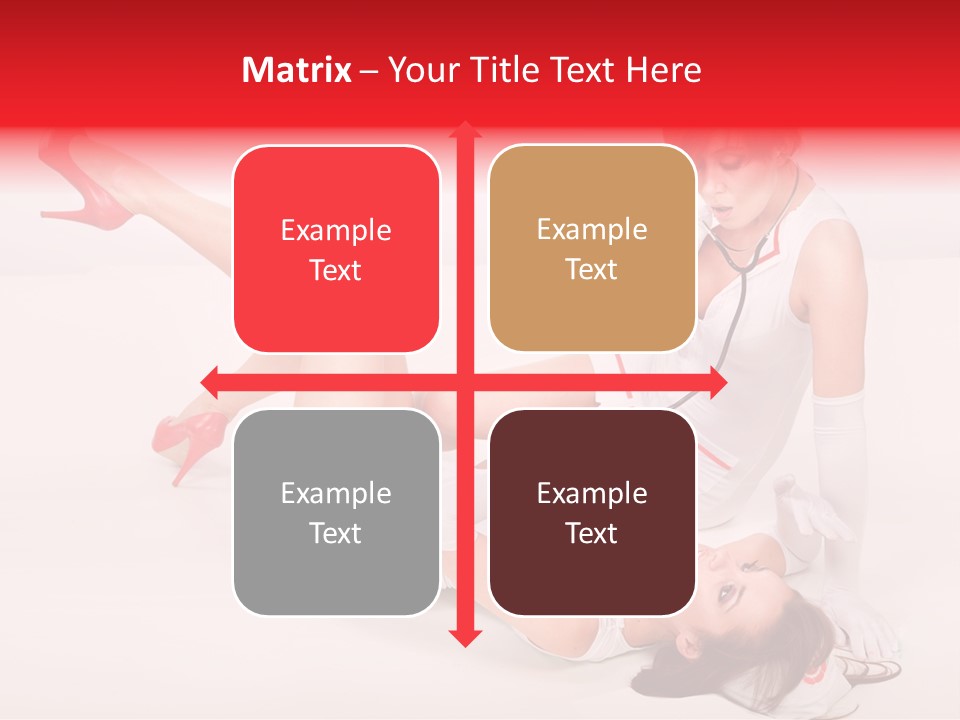 Matrix – Your Title Text Here

Example Text

Example Text

Example Text

Example Text